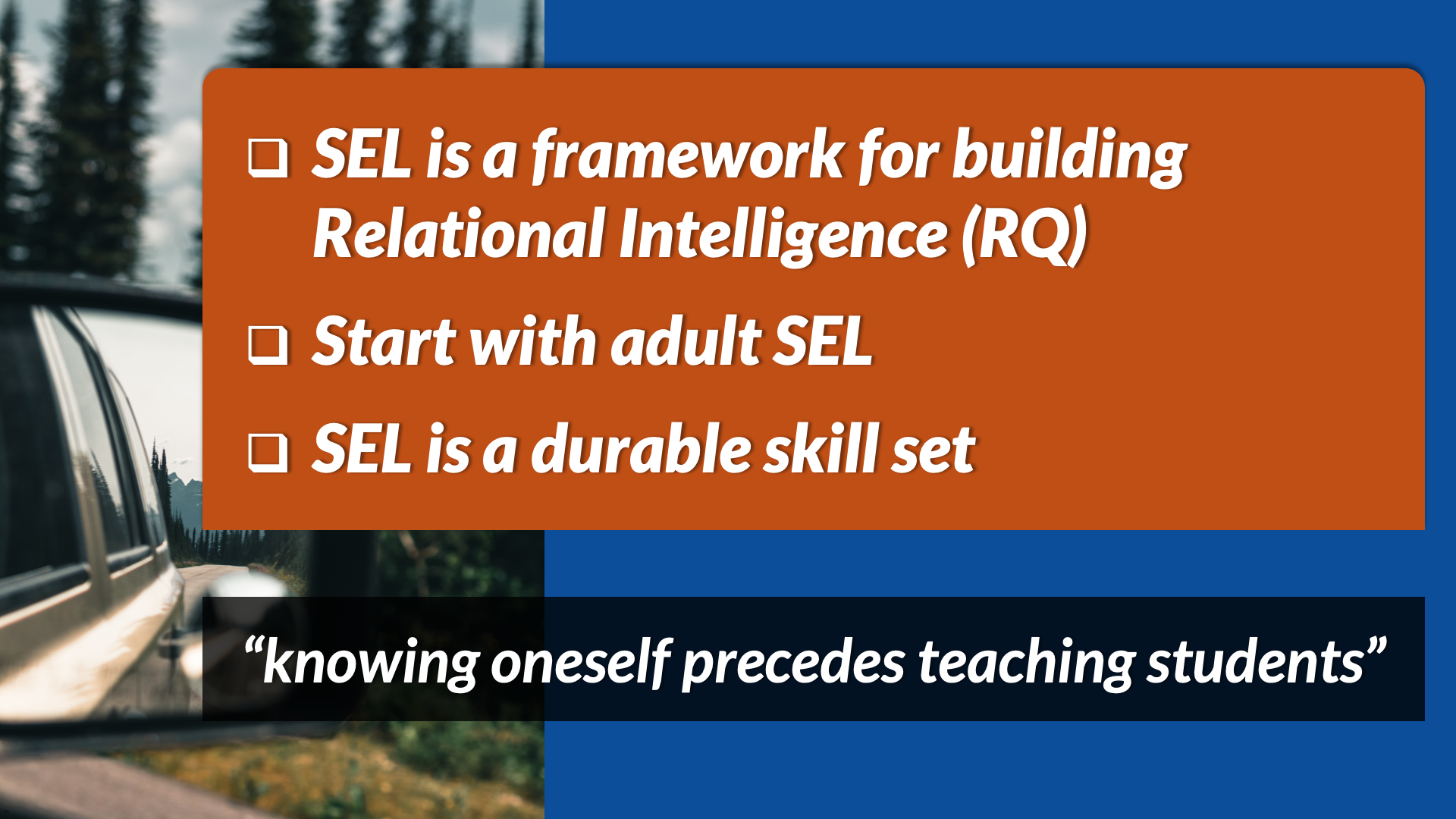 ❑ SEL is a framework for building Relational Intelligence (RQ)

❑ Start with adult SEL

❑ SEL is a durable skill set

“knowing oneself precedes teaching students”